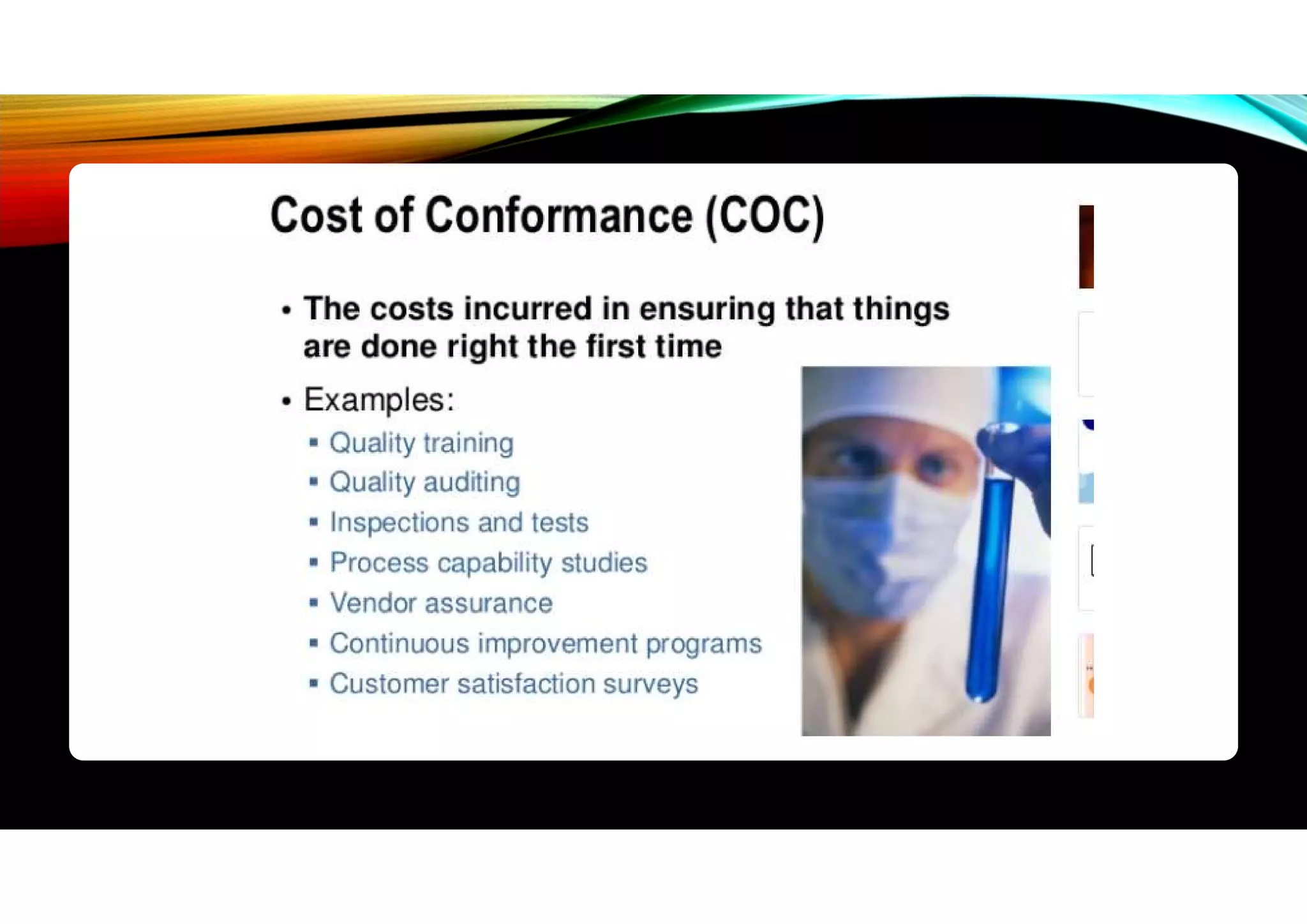 Cost of Conformance (COC)

• The costs incurred in ensuring that things are done right the first time

• Examples:
▪ Quality training
▪ Quality auditing
▪ Inspections and tests
▪ Process capability studies
▪ Vendor assurance
▪ Continuous improvement programs
▪ Customer satisfaction surveys